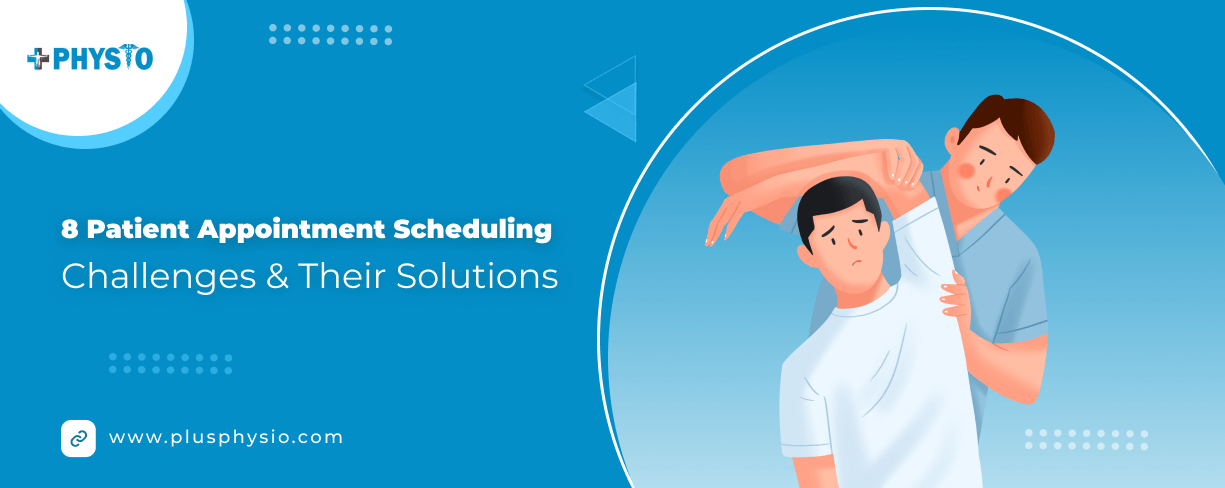 PHYSIO

8 Patient Appointment Scheduling Challenges & Their Solutions

www.plusphysio.com